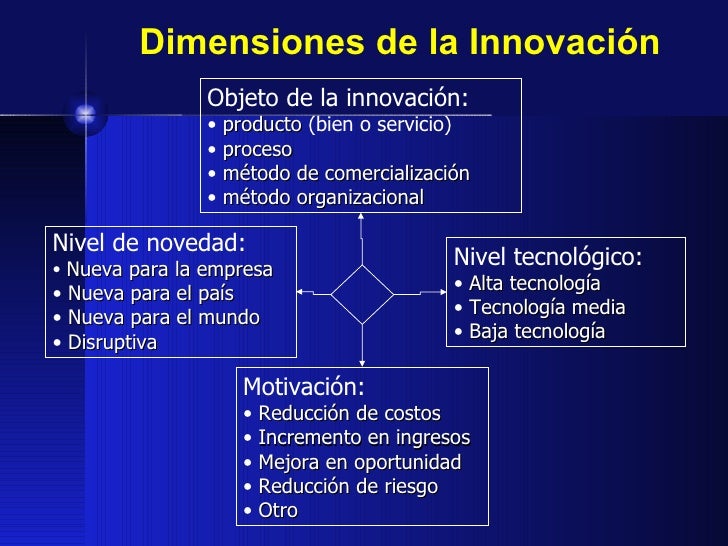 Dimensiones de la Innovación

Objeto de la innovación:
• producto (bien o servicio)
• proceso
• método de comercialización
• método organizacional

Nivel de novedad:
• Nueva para la empresa
• Nueva para el país
• Nueva para el mundo
• Disruptiva

Nivel tecnológico:
• Alta tecnología
• Tecnología media
• Baja tecnología

Motivación:
• Reducción de costos
• Incremento en ingresos
• Mejora en oportunidad
• Reducción de riesgo
• Otro